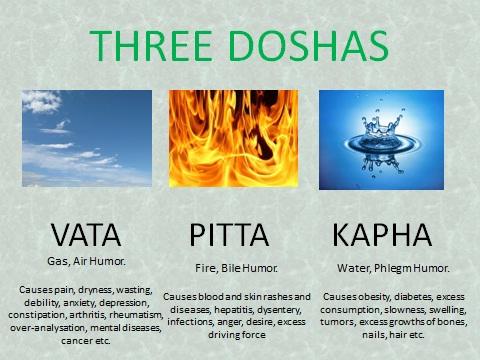 THREE DOSHAS

VATA
Gas, Air Humor.

Causes pain, dryness, wasting, debility, anxiety, depression, constipation, arthritis, rheumatism, over-analysation, mental diseases, cancer etc.

PITTA
Fire, Bile Humor.

Causes blood and skin rashes and diseases, hepatitis, dysentery, infections, anger, desire, excess driving force

KAPHA
Water, Phlegm Humor.

Causes obesity, diabetes, excess consumption, slowness, swelling, tumors, excess growths of bones, nails, hair etc.